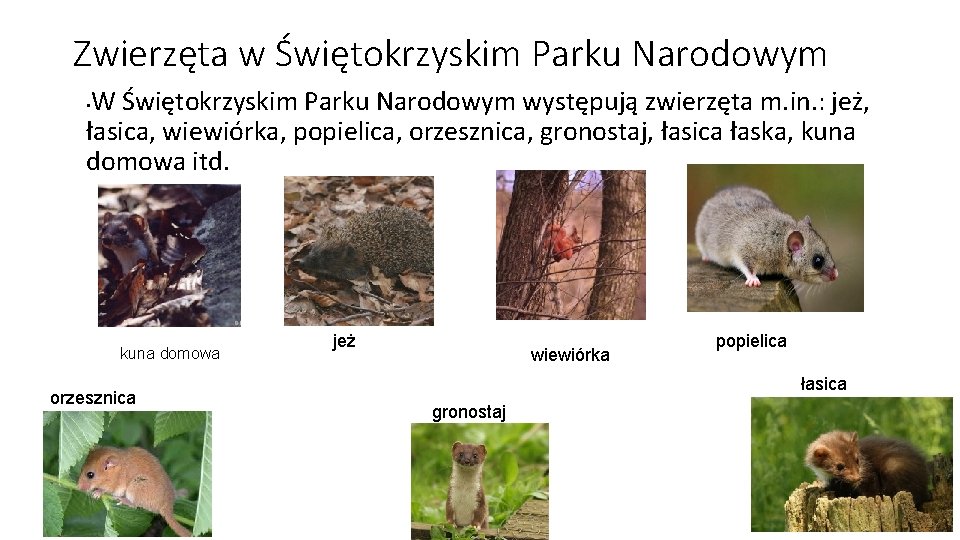 Zwierzęta w Świętokrzyskim Parku Narodowym

•W Świętokrzyskim Parku Narodowym występują zwierzęta m.in.: jeż, łasica, wiewiórka, popielica, orzesznica, gronostaj, łasica łaska, kuna domowa itd.

kuna domowa

jeż

wiewiórka

popielica

orzesznica

gronostaj

łasica